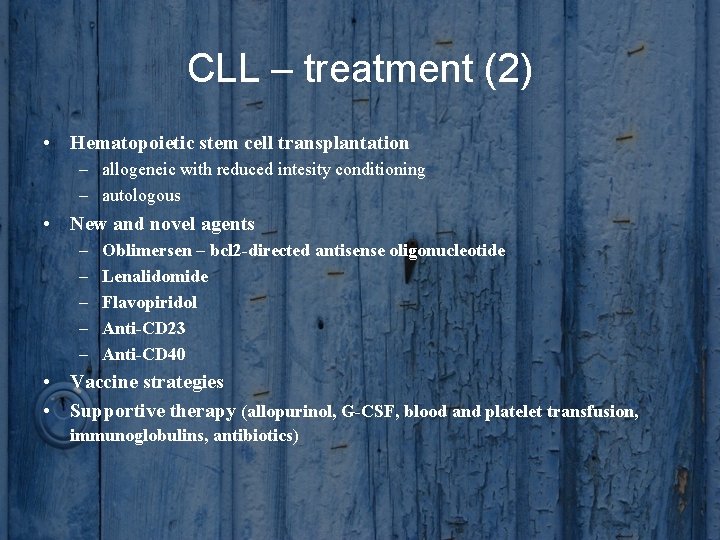 CLL – treatment (2)

• Hematopoietic stem cell transplantation
– allogeneic with reduced intesity conditioning
– autologous
• New and novel agents
– Oblimersen – bcl2-directed antisense oligonucleotide
– Lenalidomide
– Flavopiridol
– Anti-CD23
– Anti-CD40
• Vaccine strategies
• Supportive therapy (allopurinol, G-CSF, blood and platelet transfusion, immunoglobulins, antibiotics)